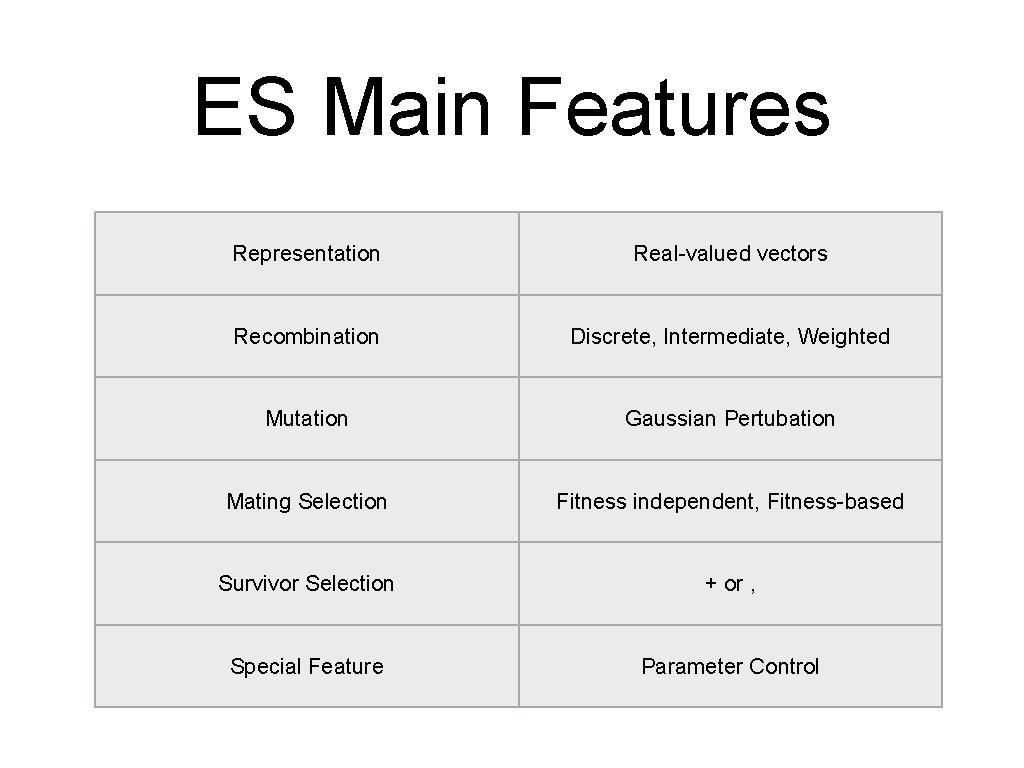 ES Main Features

| Representation | Real-valued vectors |
|---|---|
| Recombination | Discrete, Intermediate, Weighted |
| Mutation | Gaussian Pertubation |
| Mating Selection | Fitness independent, Fitness-based |
| Survivor Selection | + or , |
| Special Feature | Parameter Control |